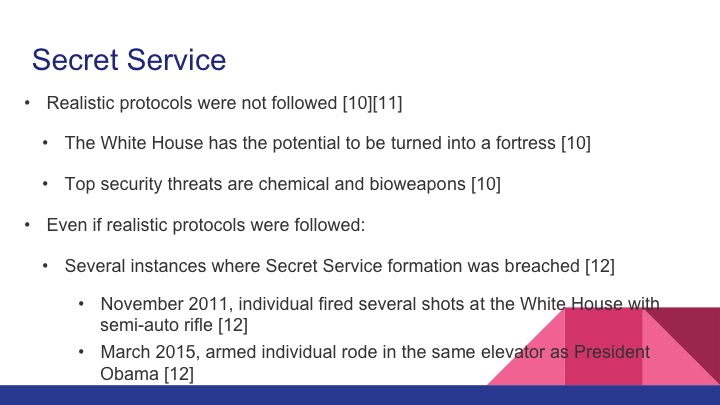 Secret Service

• Realistic protocols were not followed [10][11]

• The White House has the potential to be turned into a fortress [10]

• Top security threats are chemical and bioweapons [10]

• Even if realistic protocols were followed:

• Several instances where Secret Service formation was breached [12]

• November 2011, individual fired several shots at the White House with semi-auto rifle [12]

• March 2015, armed individual rode in the same elevator as President Obama [12]